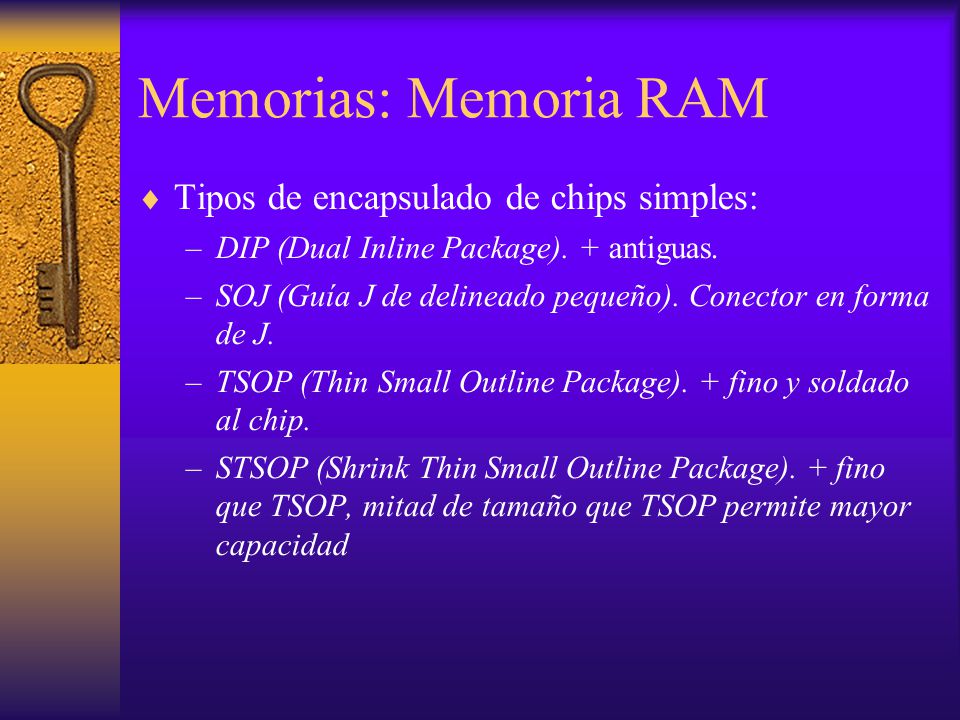 Memorias: Memoria RAM

♦ Tipos de encapsulado de chips simples:

– DIP (Dual Inline Package). + antiguas.

– SOJ (Guía J de delineado pequeño). Conector en forma de J.

– TSOP (Thin Small Outline Package). + fino y soldado al chip.

– STSOP (Shrink Thin Small Outline Package). + fino que TSOP, mitad de tamaño que TSOP permite mayor capacidad